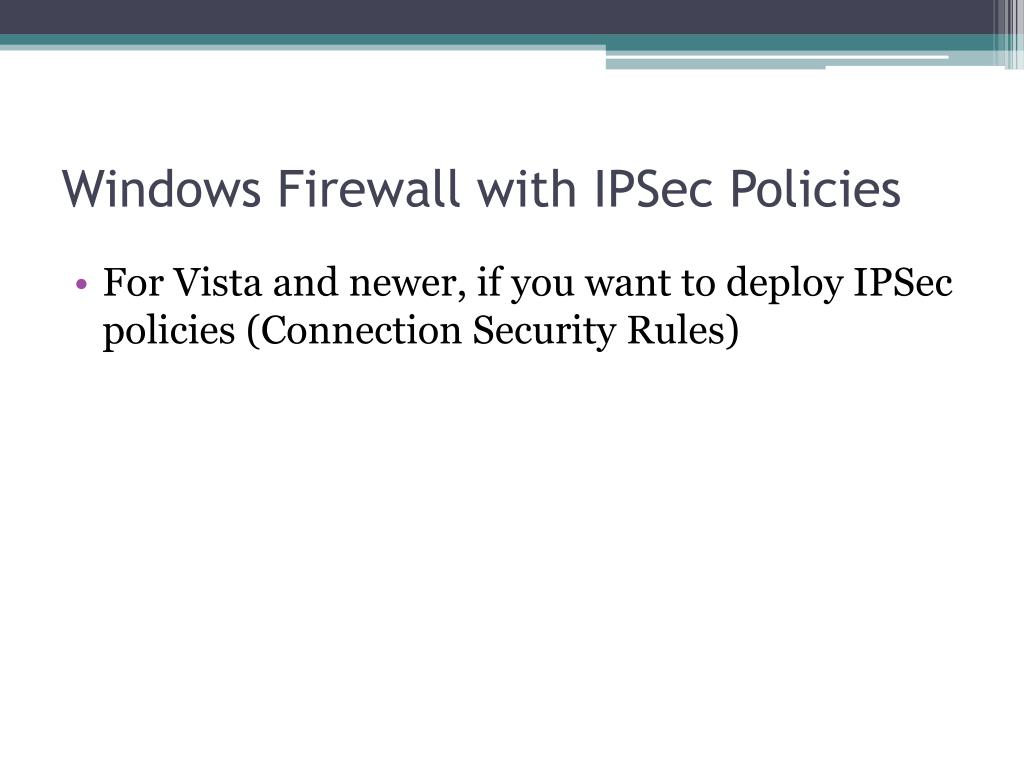 Windows Firewall with IPSec Policies

• For Vista and newer, if you want to deploy IPSec policies (Connection Security Rules)